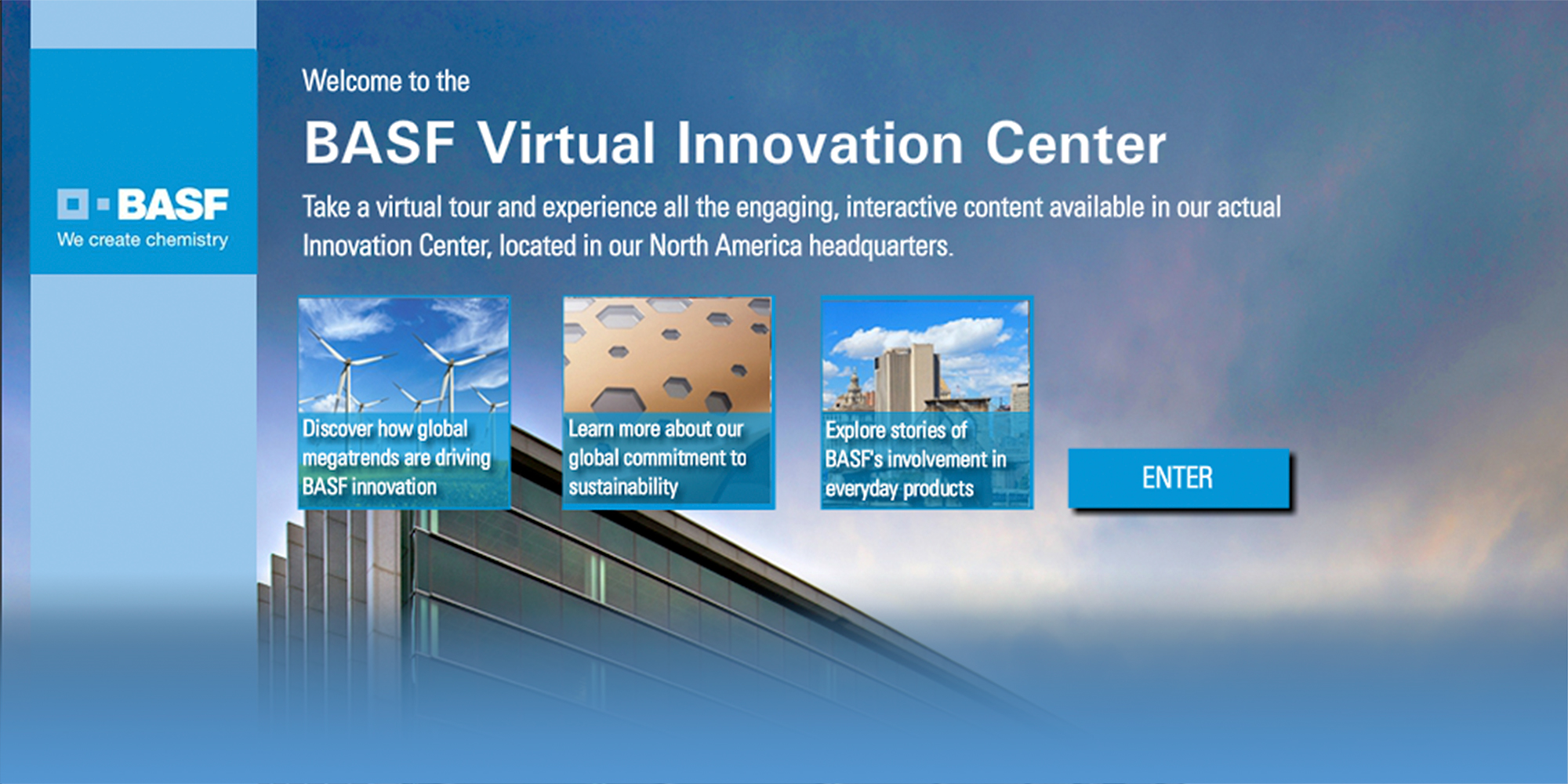 BASF
We create chemistry

Welcome to the

BASF Virtual Innovation Center

Take a virtual tour and experience all the engaging, interactive content available in our actual Innovation Center, located in our North America headquarters.

Discover how global megatrends are driving BASF innovation

Learn more about our global commitment to sustainability

Explore stories of BASF's involvement in everyday products

ENTER